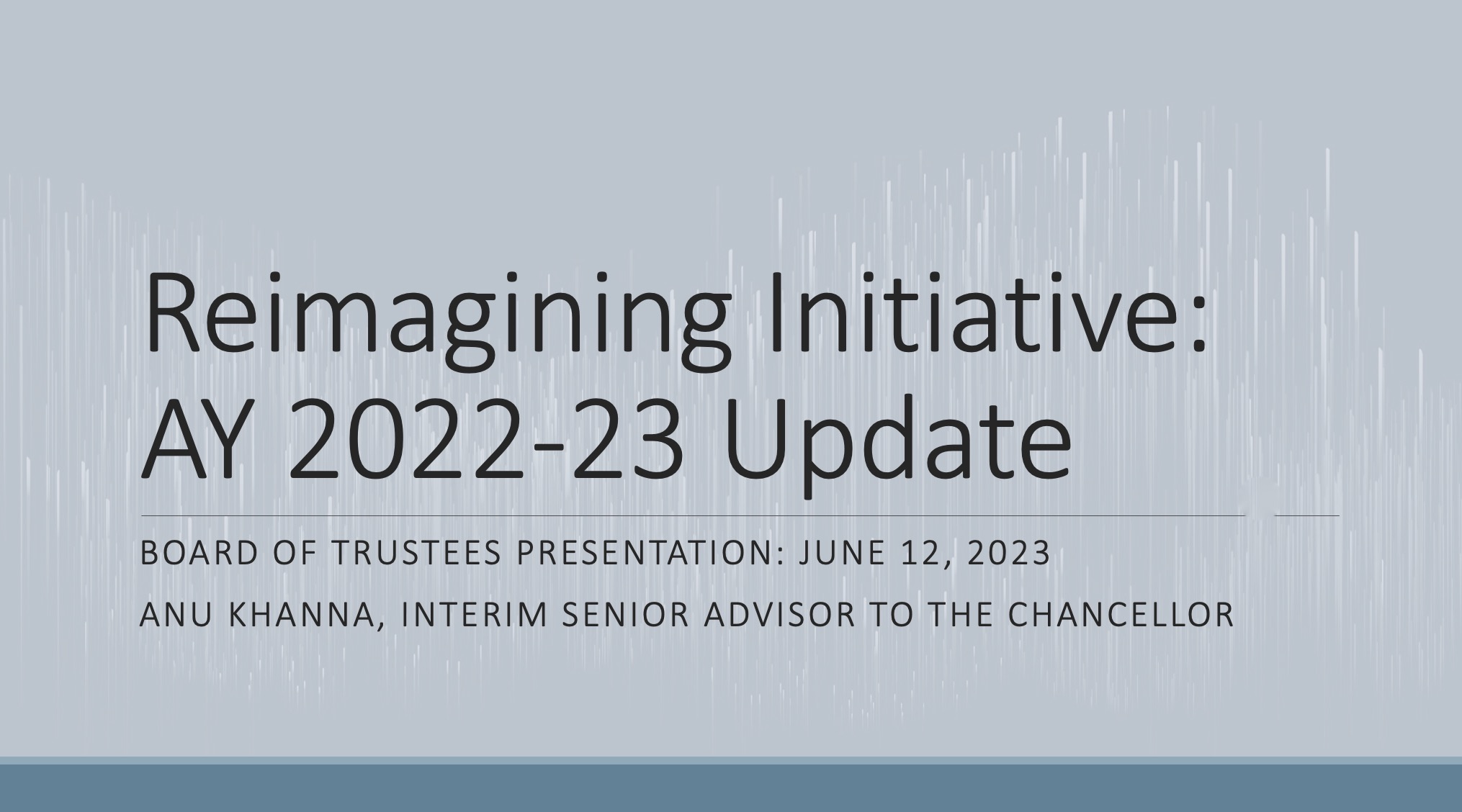 Reimagining Initiative: AY 2022-23 Update

BOARD OF TRUSTEES PRESENTATION: JUNE 12, 2023

ANU KHANNA, INTERIM SENIOR ADVISOR TO THE CHANCELLOR